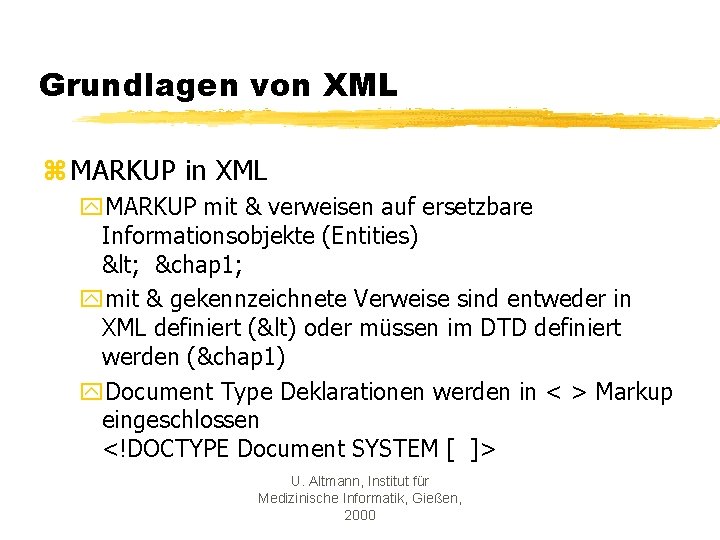 Grundlagen von XML

MARKUP in XML

MARKUP mit & verweisen auf ersetzbare Informationsobjekte (Entities)
&lt; &chap1;

mit & gekennzeichnete Verweise sind entweder in XML definiert (&lt) oder müssen im DTD definiert werden (&chap1)

Document Type Deklarationen werden in < > Markup eingeschlossen
<!DOCTYPE Document SYSTEM [ ]>

U. Altmann, Institut für Medizinische Informatik, Gießen, 2000